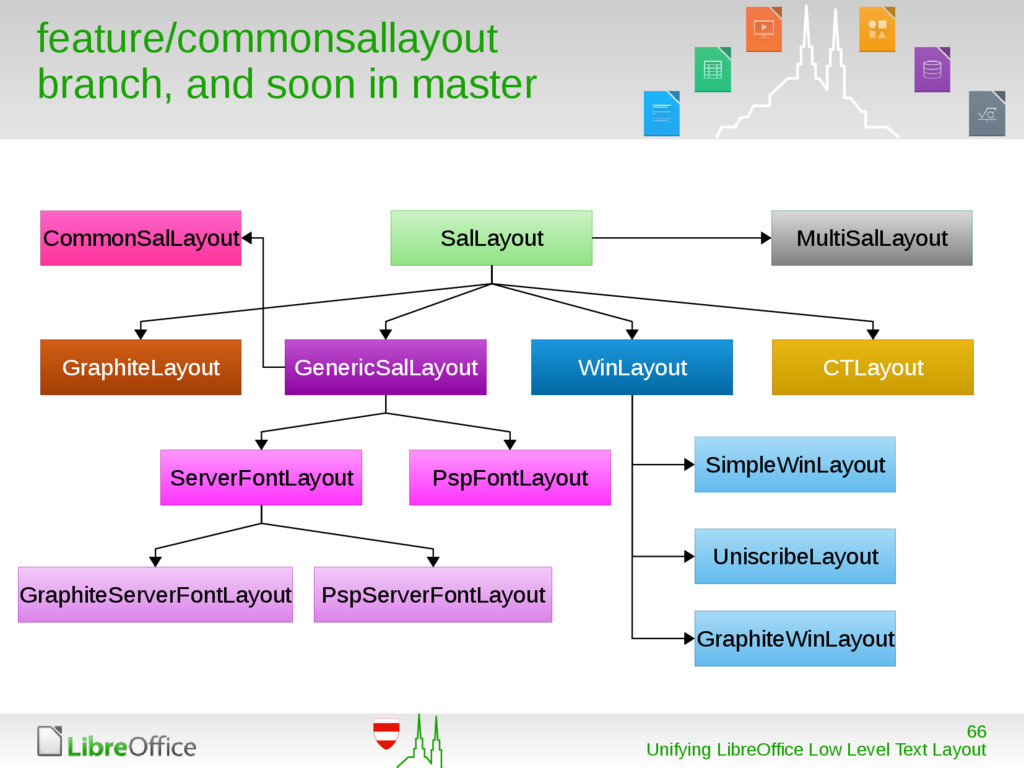 feature/commonsallayout branch, and soon in master

CommonSalLayout

SalLayout

MultiSalLayout

GraphiteLayout

GenericSalLayout

WinLayout

CTLayout

ServerFontLayout

PspFontLayout

SimpleWinLayout

UniscribeLayout

GraphiteServerFontLayout

PspServerFontLayout

GraphiteWinLayout

LibreOffice

66
Unifying LibreOffice Low Level Text Layout